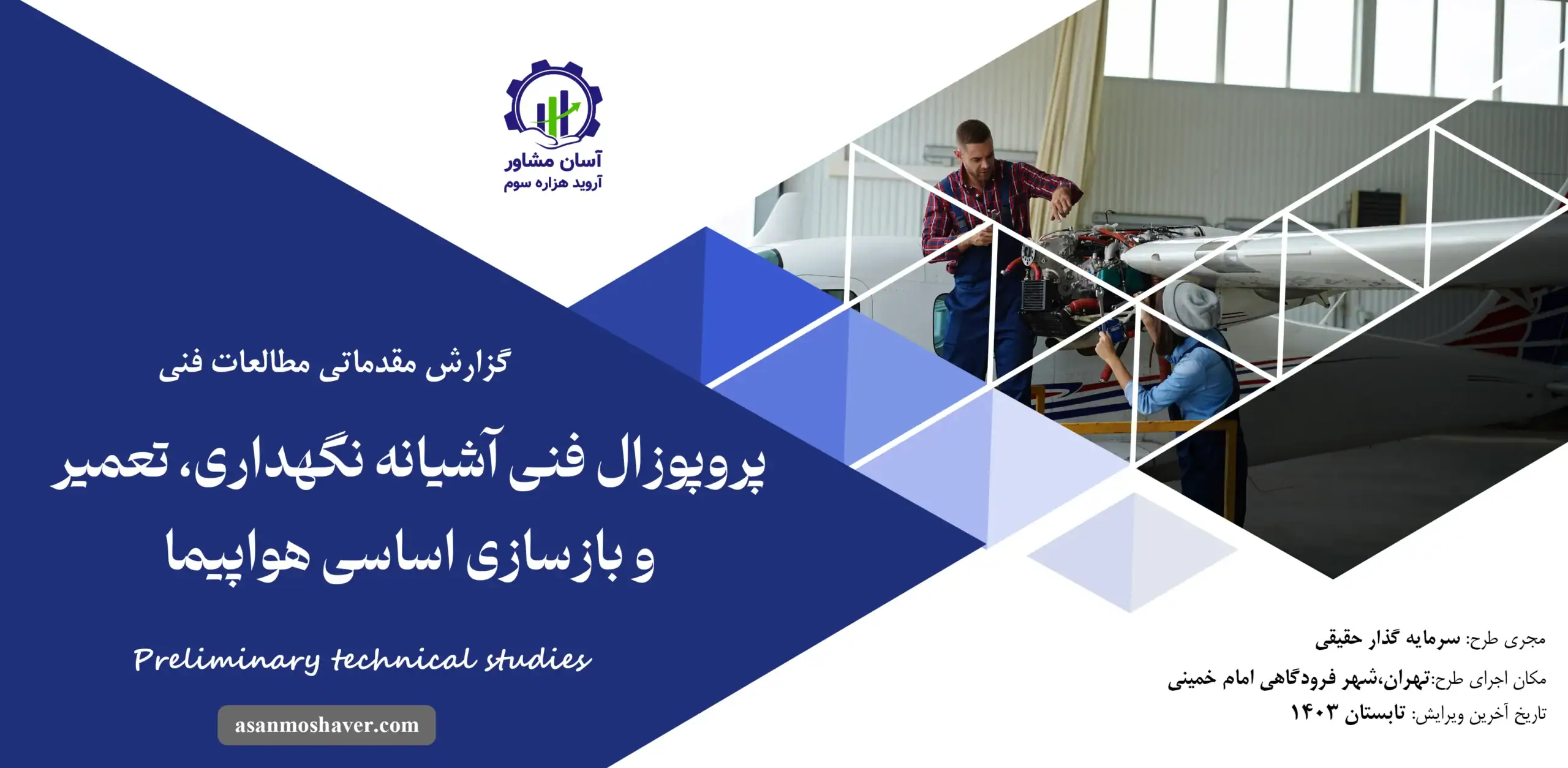 آسان مشاور
آروید هزاره سوم

گزارش مقدماتی مطالعات فنی

پروپوزال فنی آشیانه نگهداری، تعمیر و بازسازی اساسی هواپیما

Preliminary technical studies

asanmoshaver.com

مجری طرح: سرمایه گذار حقیقی
مکان اجرای طرح:تهران،شهر فرودگاهی امام خمینی
تاریخ آخرین ویرایش: تابستان ۱۴۰۳